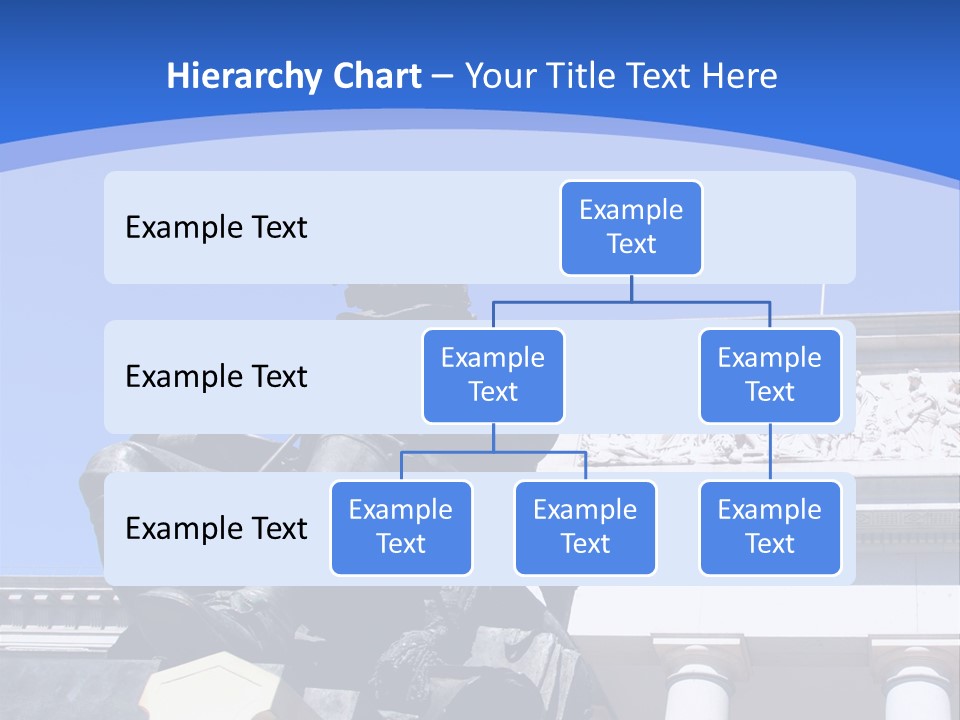 Hierarchy Chart – Your Title Text Here

Example Text

Example Text

Example Text

Example Text

Example Text

Example Text

Example Text

Example Text

Example Text